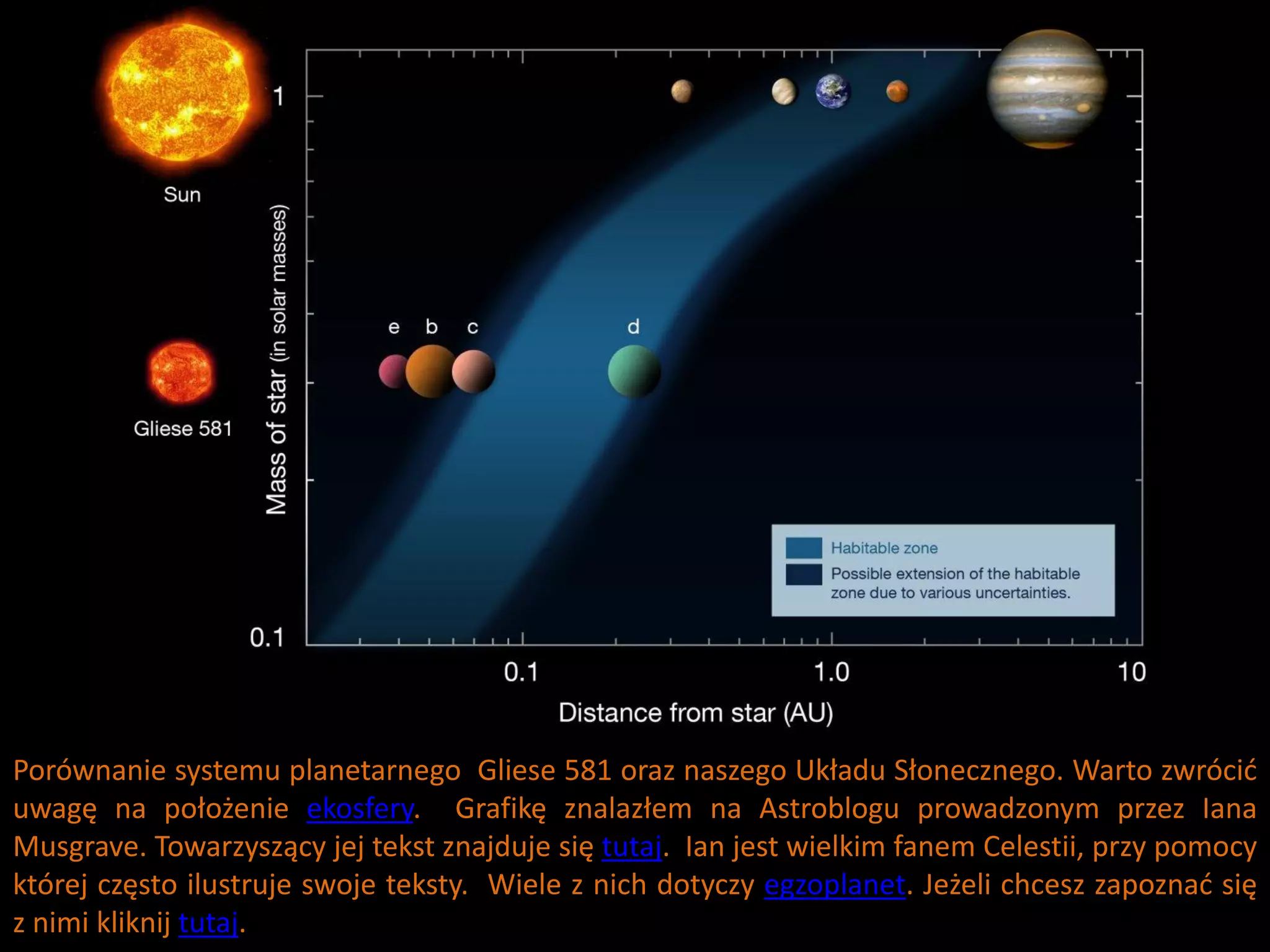 Sun

Gliese 581

Mass of star (in solar masses)

1

0.1

e b c

d

Habitable zone

Possible extension of the habitable zone due to various uncertainties.

0.1

1.0

10

Distance from star (AU)

Porównanie systemu planetarnego Gliese 581 oraz naszego Układu Słonecznego. Warto zwrócić uwagę na położenie ekosfery. Grafikę znalazłem na Astroblogu prowadzonym przez Iana Musgrave. Towarzyszący jej tekst znajduje się tutaj. Ian jest wielkim fanem Celestii, przy pomocy której często ilustruje swoje teksty. Wiele z nich dotyczy egzoplanet. Jeżeli chcesz zapoznać się z nimi kliknij tutaj.